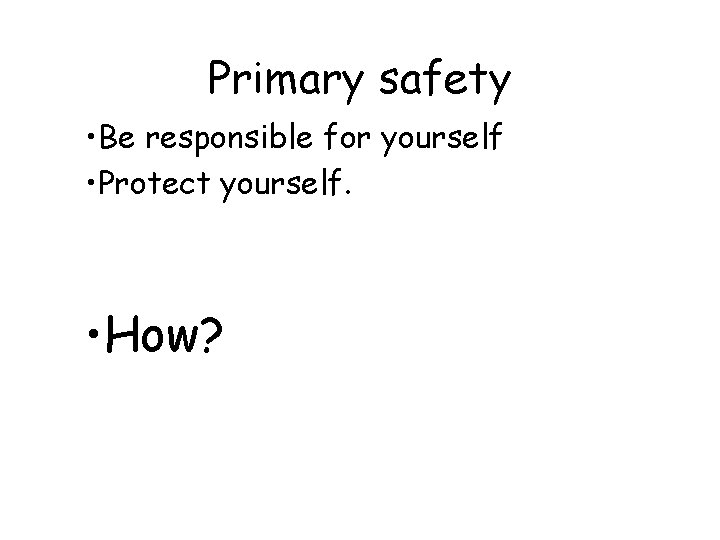 Primary safety

•Be responsible for yourself
•Protect yourself.

•How?